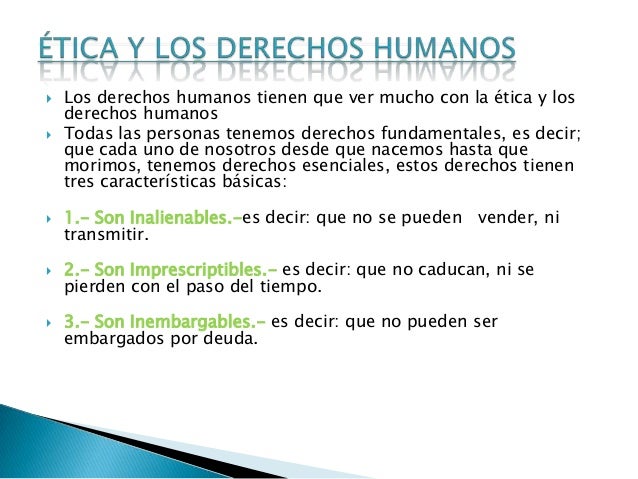 ÉTICA Y LOS DERECHOS HUMANOS

Los derechos humanos tienen que ver mucho con la ética y los derechos humanos

Todas las personas tenemos derechos fundamentales, es decir; que cada uno de nosotros desde que nacemos hasta que morimos, tenemos derechos esenciales, estos derechos tienen tres características básicas:

1.- Son Inalienables.-es decir: que no se pueden vender, ni transmitir.

2.- Son Imprescriptibles.- es decir: que no caducan, ni se pierden con el paso del tiempo.

3.- Son Inembargables.- es decir: que no pueden ser embargados por deuda.